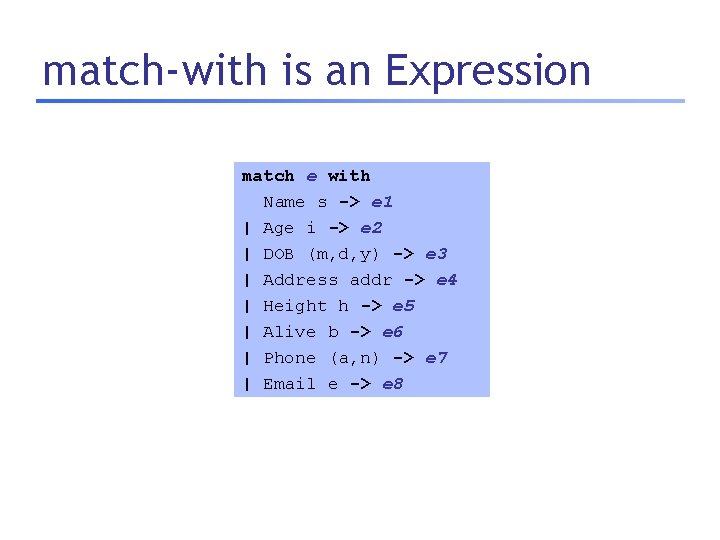 match-with is an Expression

match e with
  Name s -> e1
| Age i -> e2
| DOB (m,d,y) -> e3
| Address addr -> e4
| Height h -> e5
| Alive b -> e6
| Phone (a,n) -> e7
| Email e -> e8